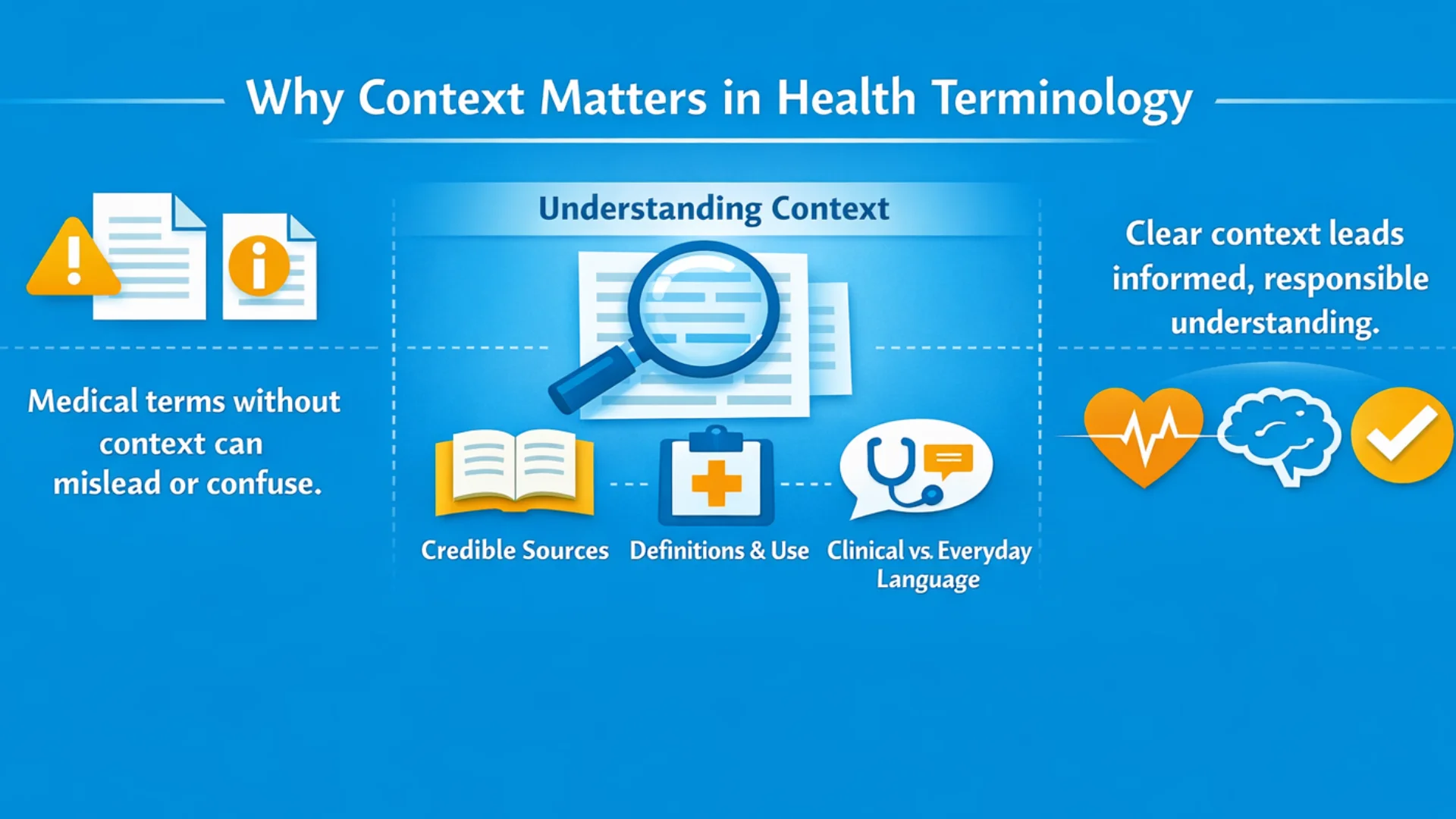 Why Context Matters in Health Terminology

Medical terms without context can mislead or confuse.

Understanding Context

Credible Sources

Definitions & Use

Clinical vs. Everyday Language

Clear context leads informed, responsible understanding.